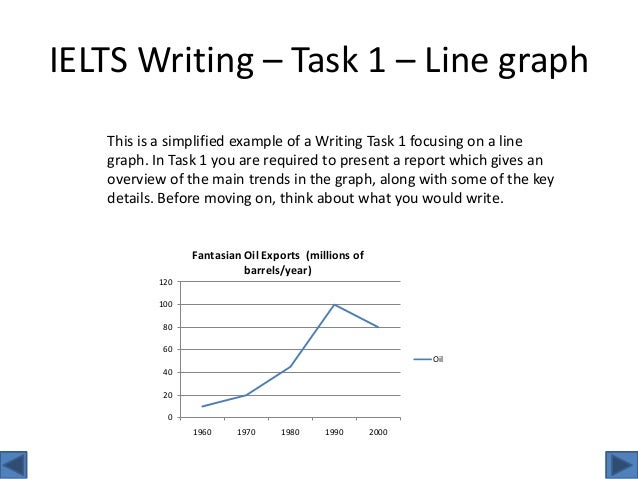 IELTS Writing – Task 1 – Line graph

This is a simplified example of a Writing Task 1 focusing on a line graph. In Task 1 you are required to present a report which gives an overview of the main trends in the graph, along with some of the key details. Before moving on, think about what you would write.

Fantasian Oil Exports (millions of barrels/year)

120
100
80
60
40
20
0

1960 1970 1980 1990 2000

Oil